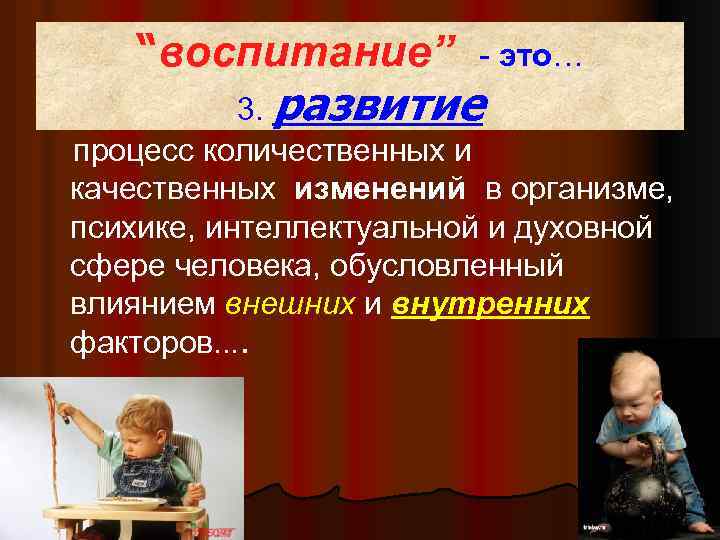 “воспитание” - это…
3. развитие

процесс количественных и качественных изменений в организме, психике, интеллектуальной и духовной сфере человека, обусловленный влиянием внешних и внутренних факторов....